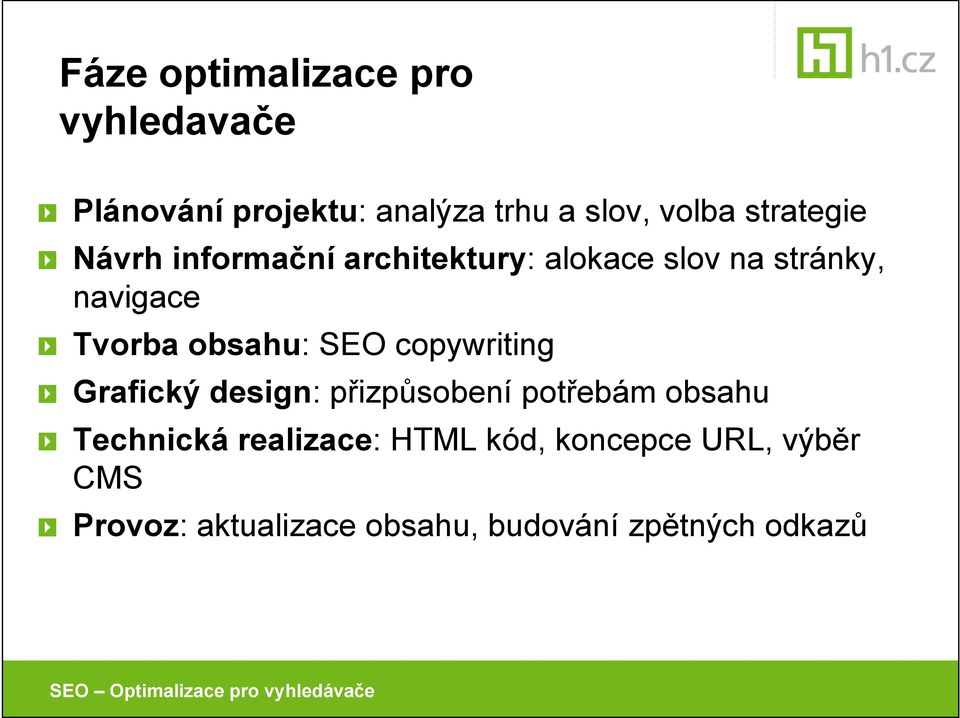 h1.cz

Fáze optimalizace pro vyhledavače

Plánování projektu: analýza trhu a slov, volba strategie

Návrh informační architektury: alokace slov na stránky, navigace

Tvorba obsahu: SEO copywriting

Grafický design: přizpůsobení potřebám obsahu

Technická realizace: HTML kód, koncepce URL, výběr CMS

Provoz: aktualizace obsahu, budování zpětných odkazů

SEO – Optimalizace pro vyhledávače